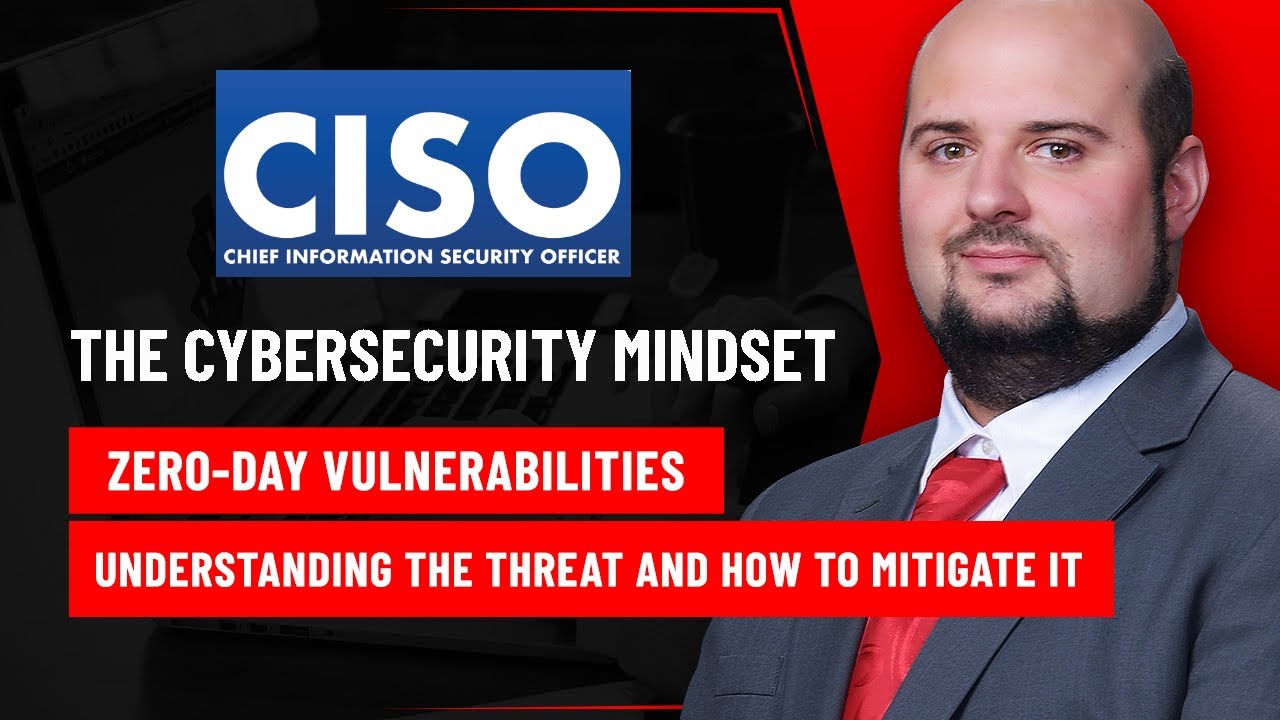 CISO
CHIEF INFORMATION SECURITY OFFICER

THE CYBERSECURITY MINDSET

ZERO-DAY VULNERABILITIES

UNDERSTANDING THE THREAT AND HOW TO MITIGATE IT